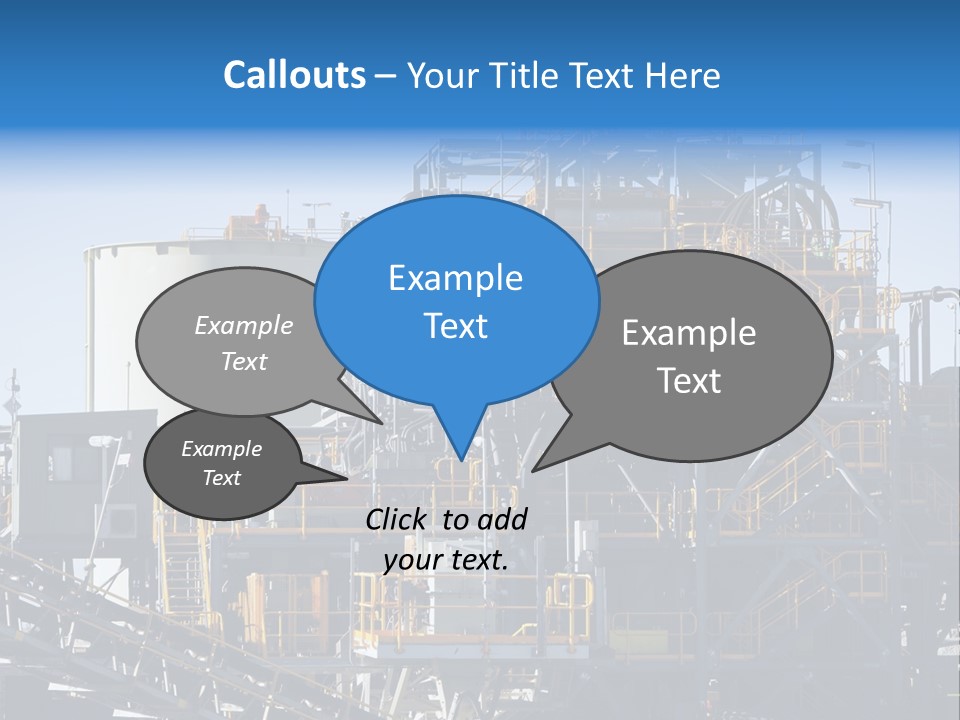 Callouts – Your Title Text Here

Example Text

Example Text

Example Text

Example Text

Click to add your text.